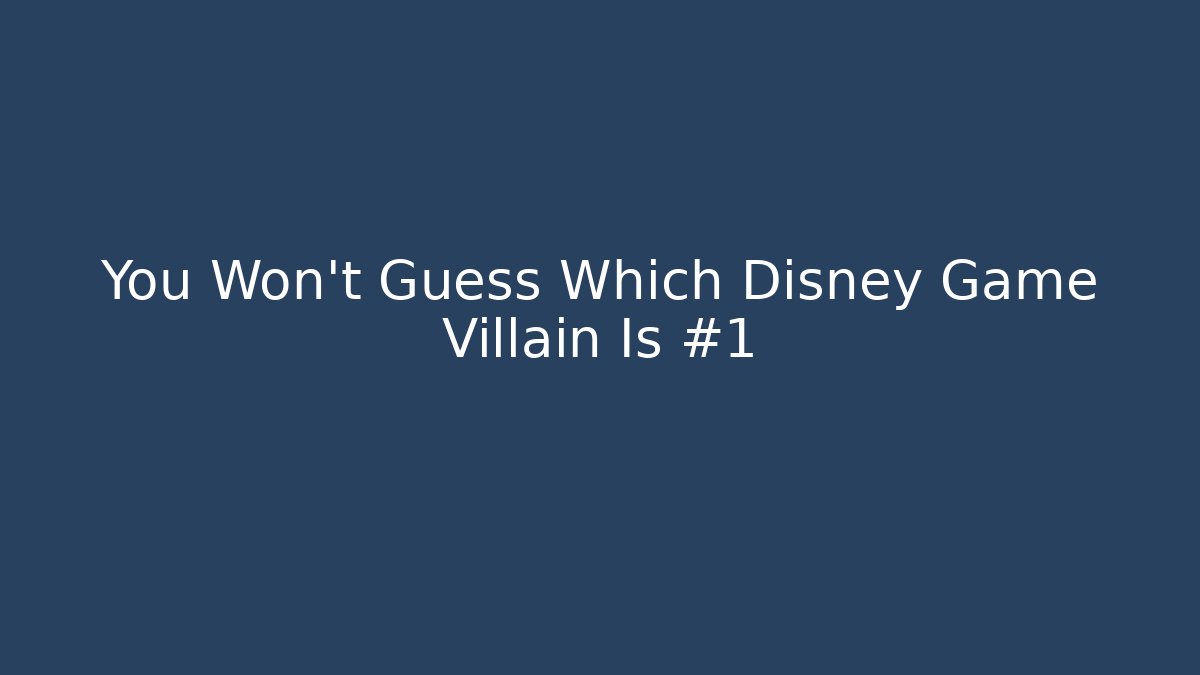 You Won't Guess Which Disney Game Villain Is #1